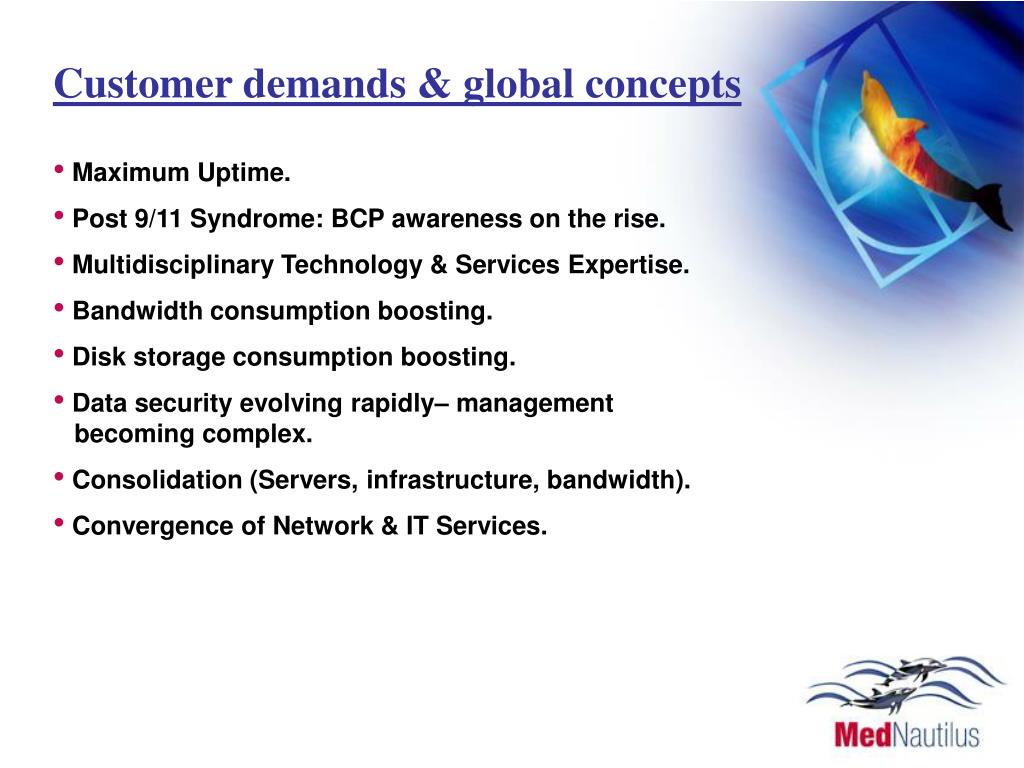 Customer demands & global concepts

• Maximum Uptime.

• Post 9/11 Syndrome: BCP awareness on the rise.

• Multidisciplinary Technology & Services Expertise.

• Bandwidth consumption boosting.

• Disk storage consumption boosting.

• Data security evolving rapidly– management becoming complex.

• Consolidation (Servers, infrastructure, bandwidth).

• Convergence of Network & IT Services.

MedNautilus